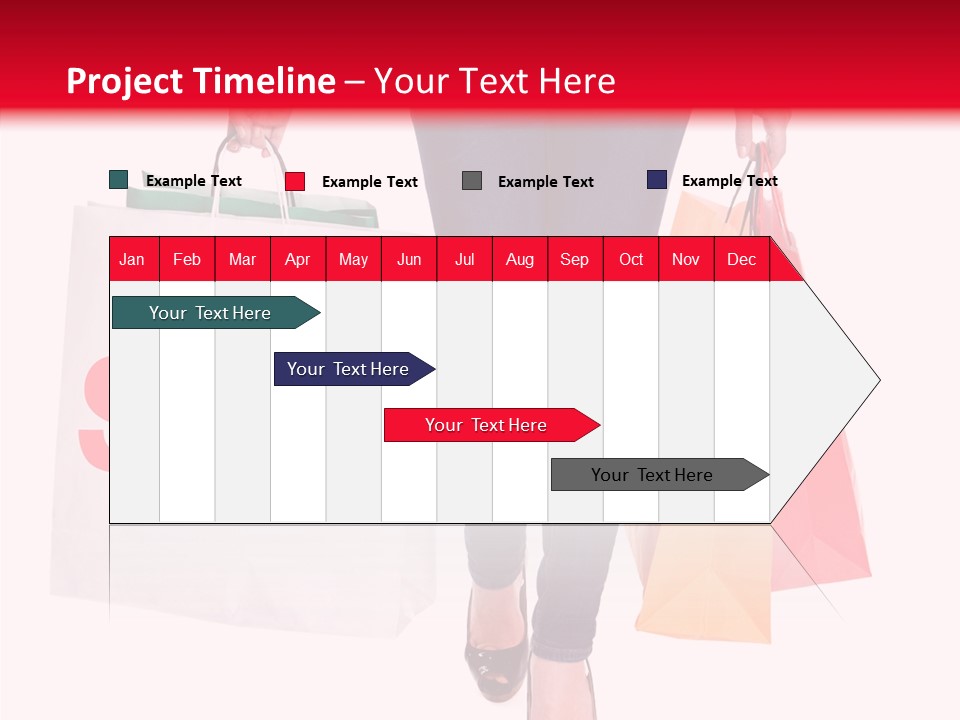 Project Timeline – Your Text Here

Example Text
Example Text
Example Text
Example Text

| Jan | Feb | Mar | Apr | May | Jun | Jul | Aug | Sep | Oct | Nov | Dec |
|---|---|---|---|---|---|---|---|---|---|---|---|

Your Text Here
Your Text Here
Your Text Here
Your Text Here